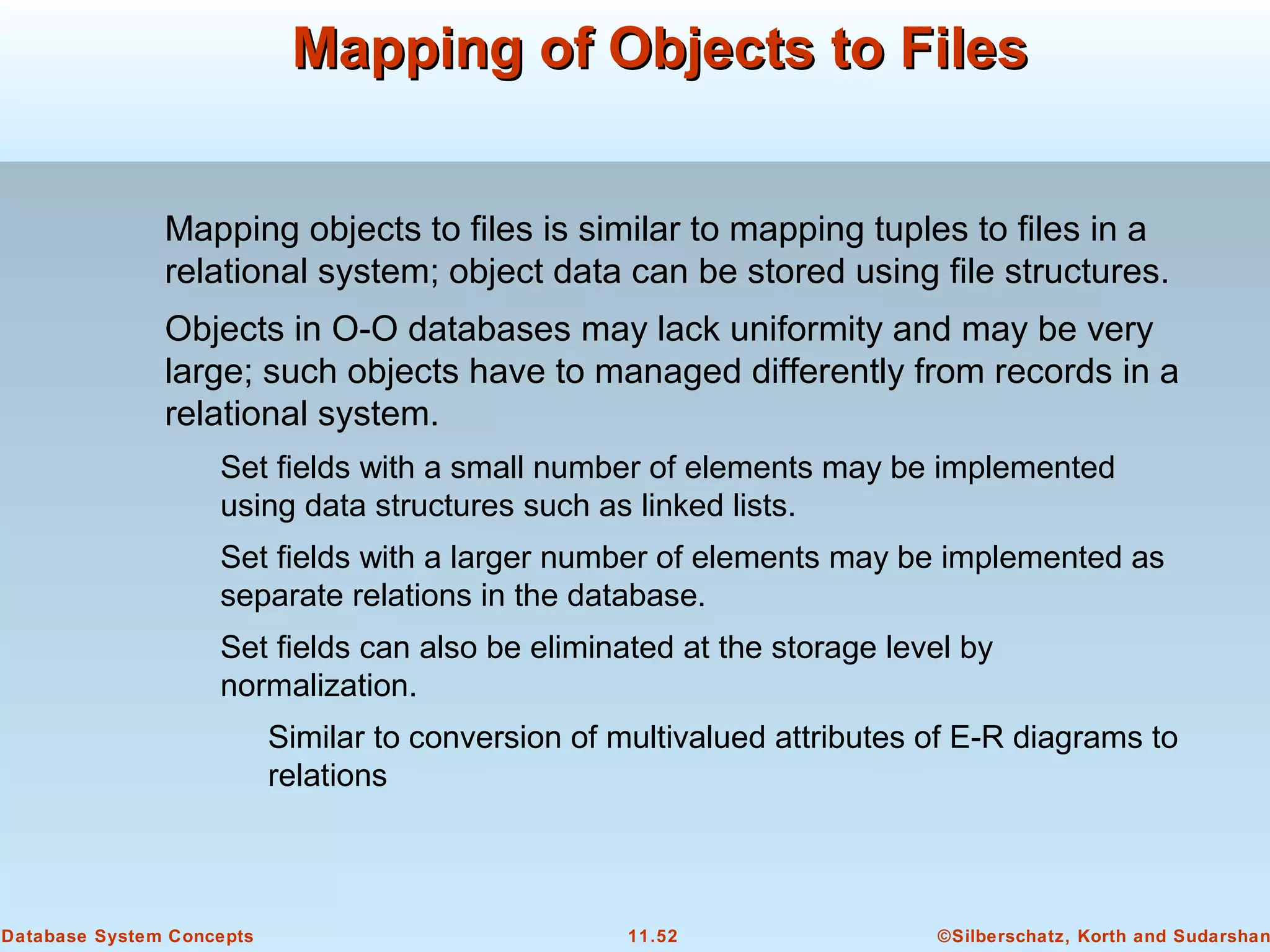 Mapping of Objects to Files

Mapping objects to files is similar to mapping tuples to files in a relational system; object data can be stored using file structures.

Objects in O-O databases may lack uniformity and may be very large; such objects have to managed differently from records in a relational system.

Set fields with a small number of elements may be implemented using data structures such as linked lists.

Set fields with a larger number of elements may be implemented as separate relations in the database.

Set fields can also be eliminated at the storage level by normalization.

Similar to conversion of multivalued attributes of E-R diagrams to relations

Database System Concepts

11.52

©Silberschatz, Korth and Sudarshan